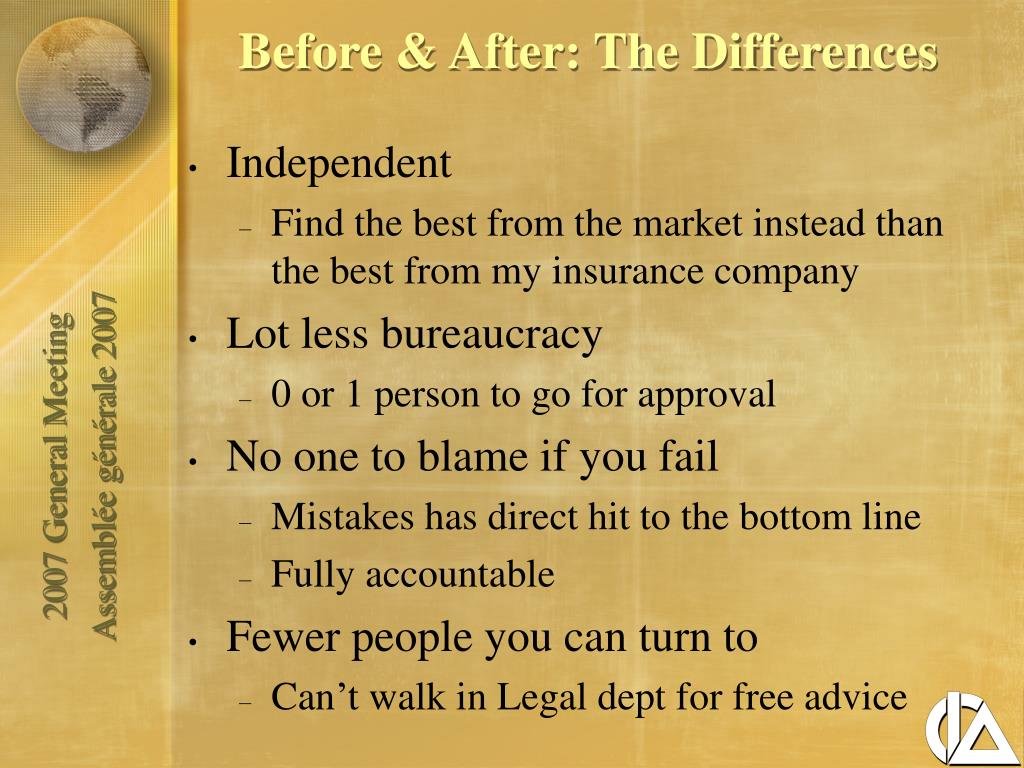 2007 General Meeting
Assemblée générale 2007

Before & After: The Differences

• Independent
– Find the best from the market instead than the best from my insurance company
• Lot less bureaucracy
– 0 or 1 person to go for approval
• No one to blame if you fail
– Mistakes has direct hit to the bottom line
– Fully accountable
• Fewer people you can turn to
– Can’t walk in Legal dept for free advice